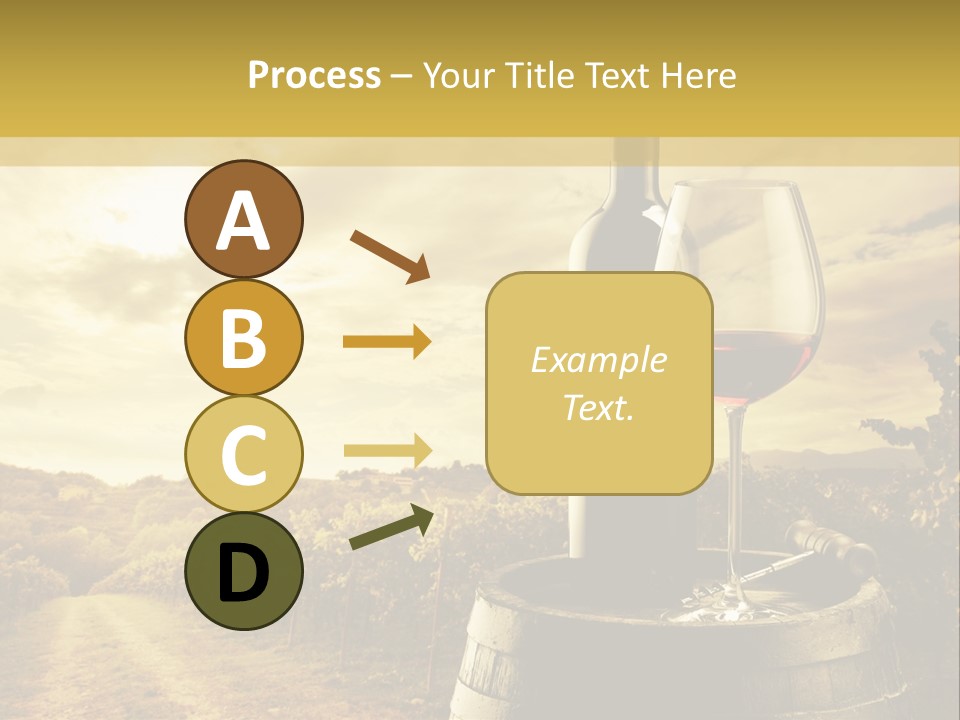 Process – Your Title Text Here

A

B

C

D

Example Text.